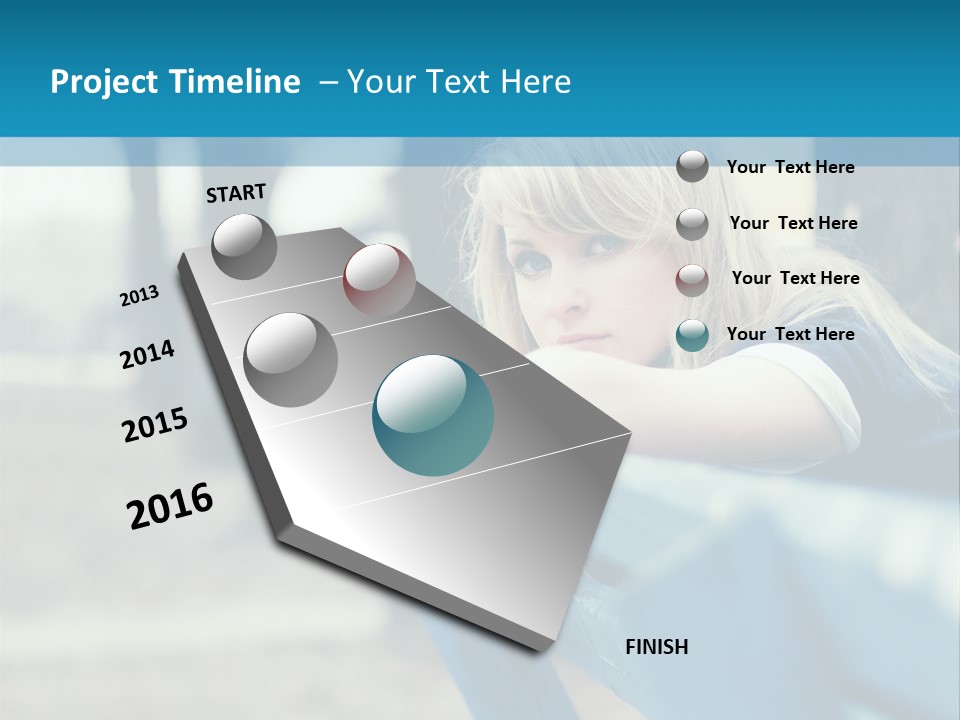 Project Timeline – Your Text Here

START

2013

2014

2015

2016

FINISH

Your Text Here

Your Text Here

Your Text Here

Your Text Here